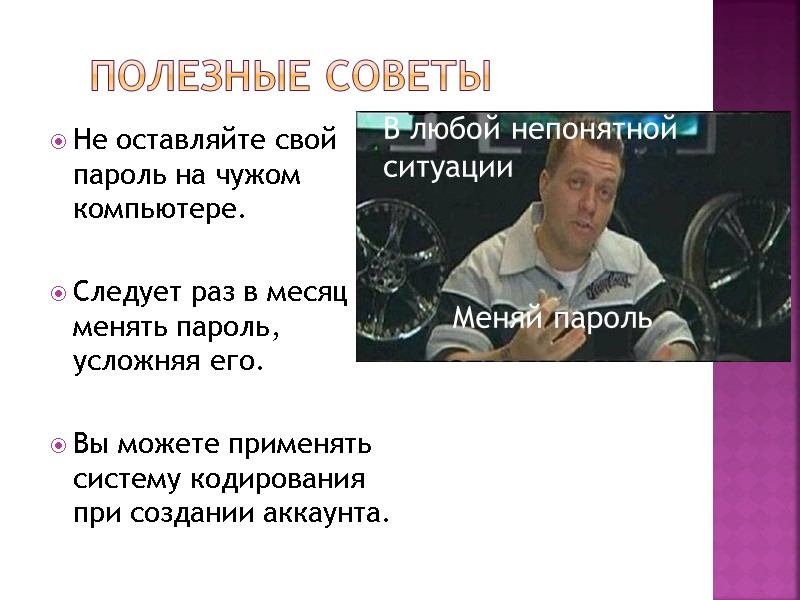 ПОЛЕЗНЫЕ СОВЕТЫ

Не оставляйте свой пароль на чужом компьютере.

Следует раз в месяц менять пароль, усложняя его.

Вы можете применять систему кодирования при создании аккаунта.

В любой непонятной ситуации

Меняй пароль